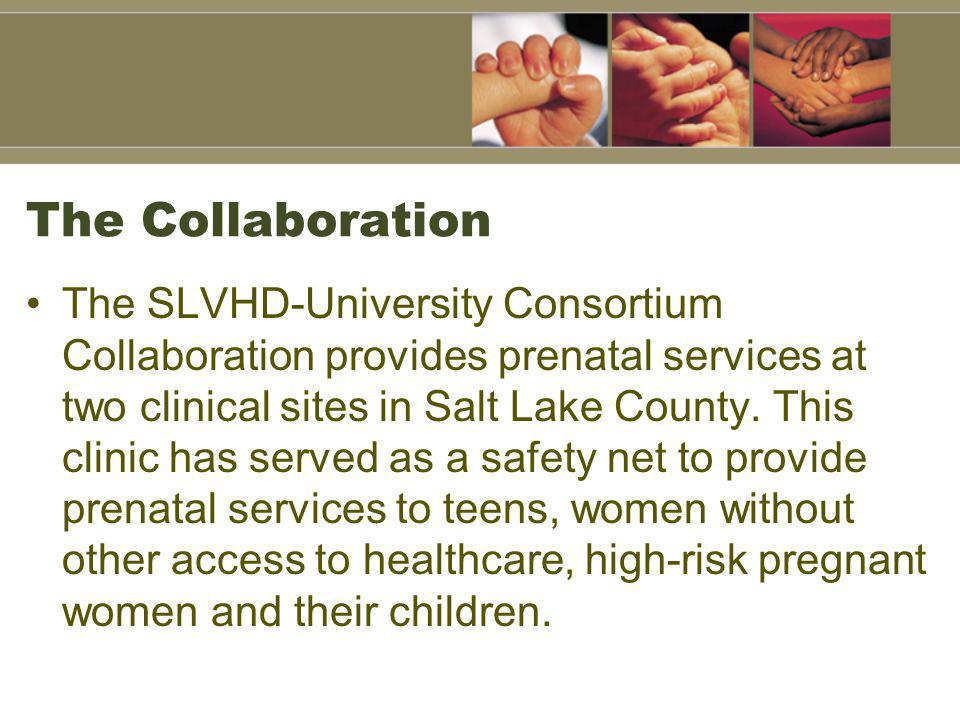 The Collaboration

• The SLVHD-University Consortium Collaboration provides prenatal services at two clinical sites in Salt Lake County. This clinic has served as a safety net to provide prenatal services to teens, women without other access to healthcare, high-risk pregnant women and their children.